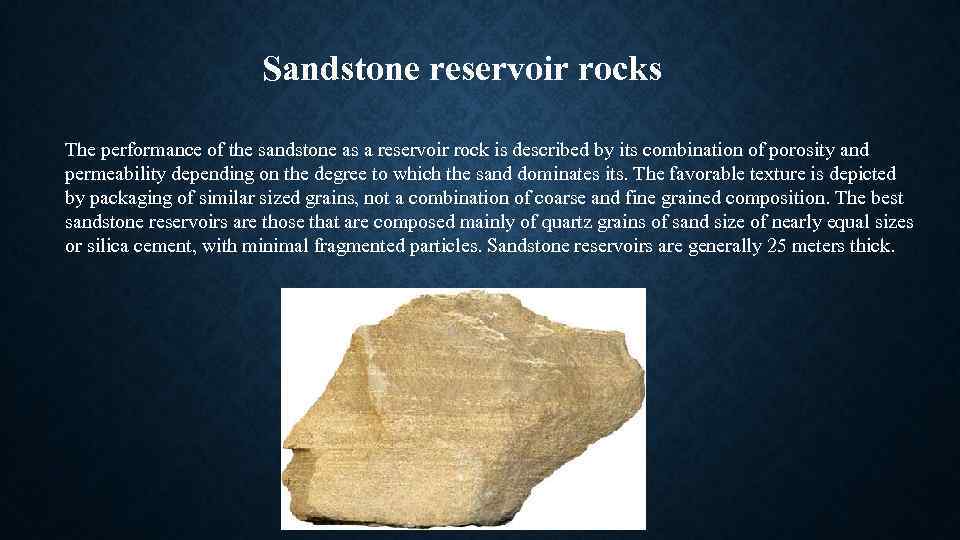 Sandstone reservoir rocks

The performance of the sandstone as a reservoir rock is described by its combination of porosity and permeability depending on the degree to which the sand dominates its. The favorable texture is depicted by packaging of similar sized grains, not a combination of coarse and fine grained composition. The best sandstone reservoirs are those that are composed mainly of quartz grains of sand size of nearly equal sizes or silica cement, with minimal fragmented particles. Sandstone reservoirs are generally 25 meters thick.